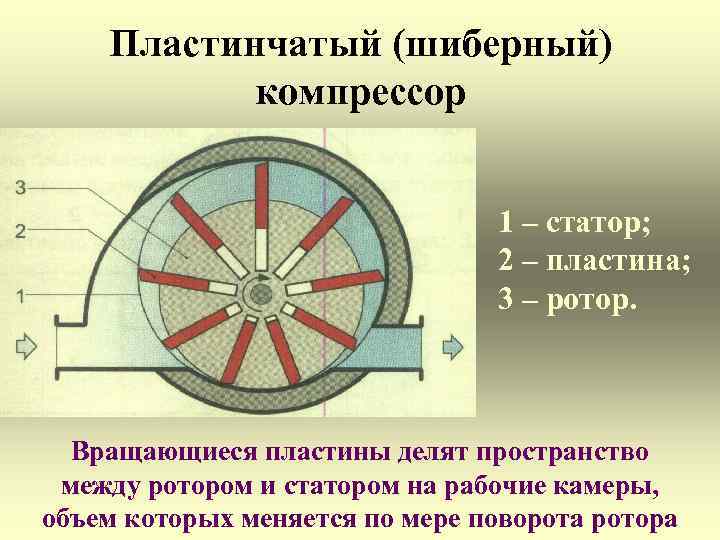 Пластинчатый (шиберный) компрессор

3

2

1

1 – статор;
2 – пластина;
3 – ротор.

Вращающиеся пластины делят пространство между ротором и статором на рабочие камеры, объем которых меняется по мере поворота ротора